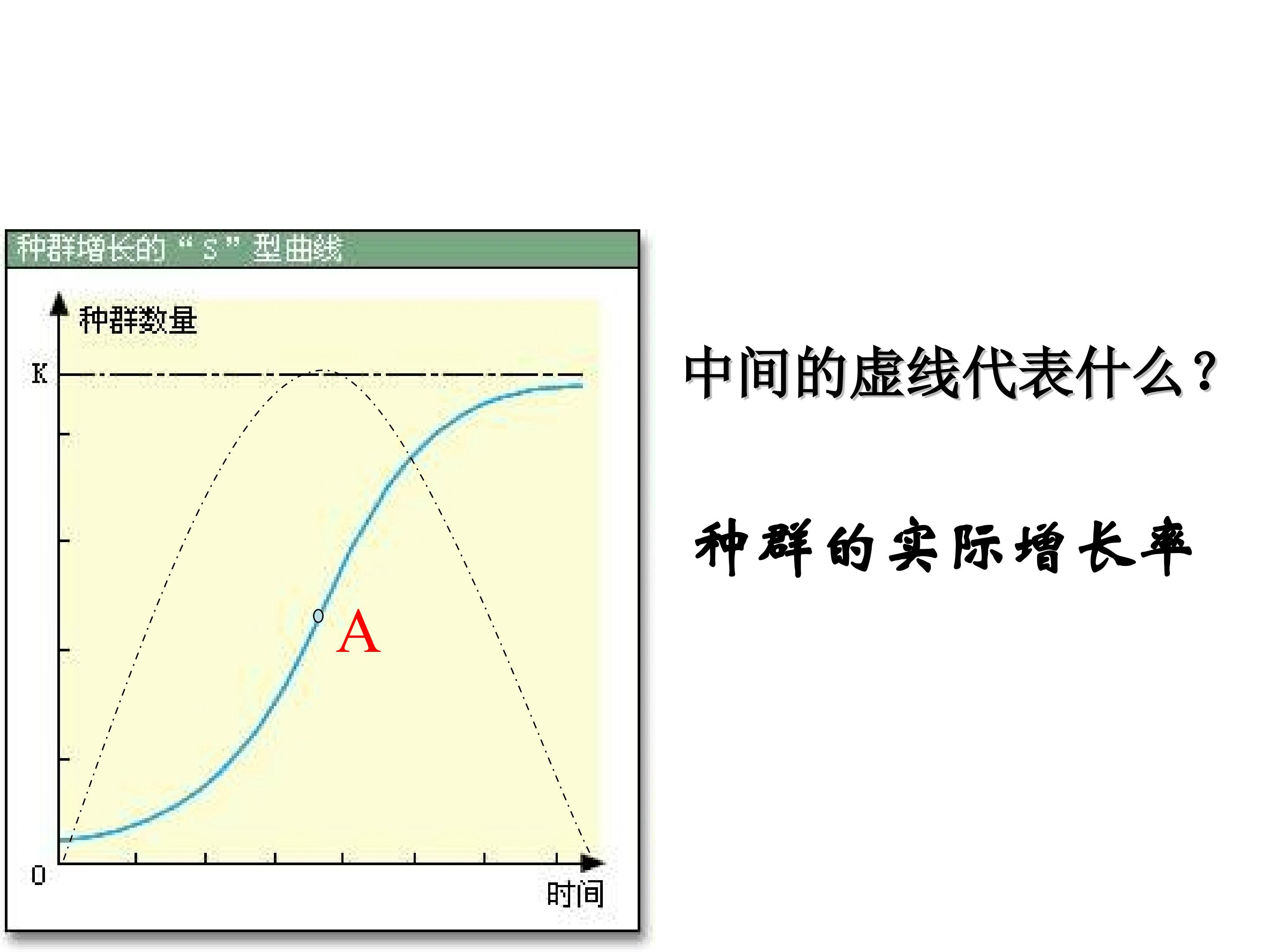 种群增长的“S”型曲线

种群数量

K

A

0

时间

中间的虚线代表什么？

种群的实际增长率